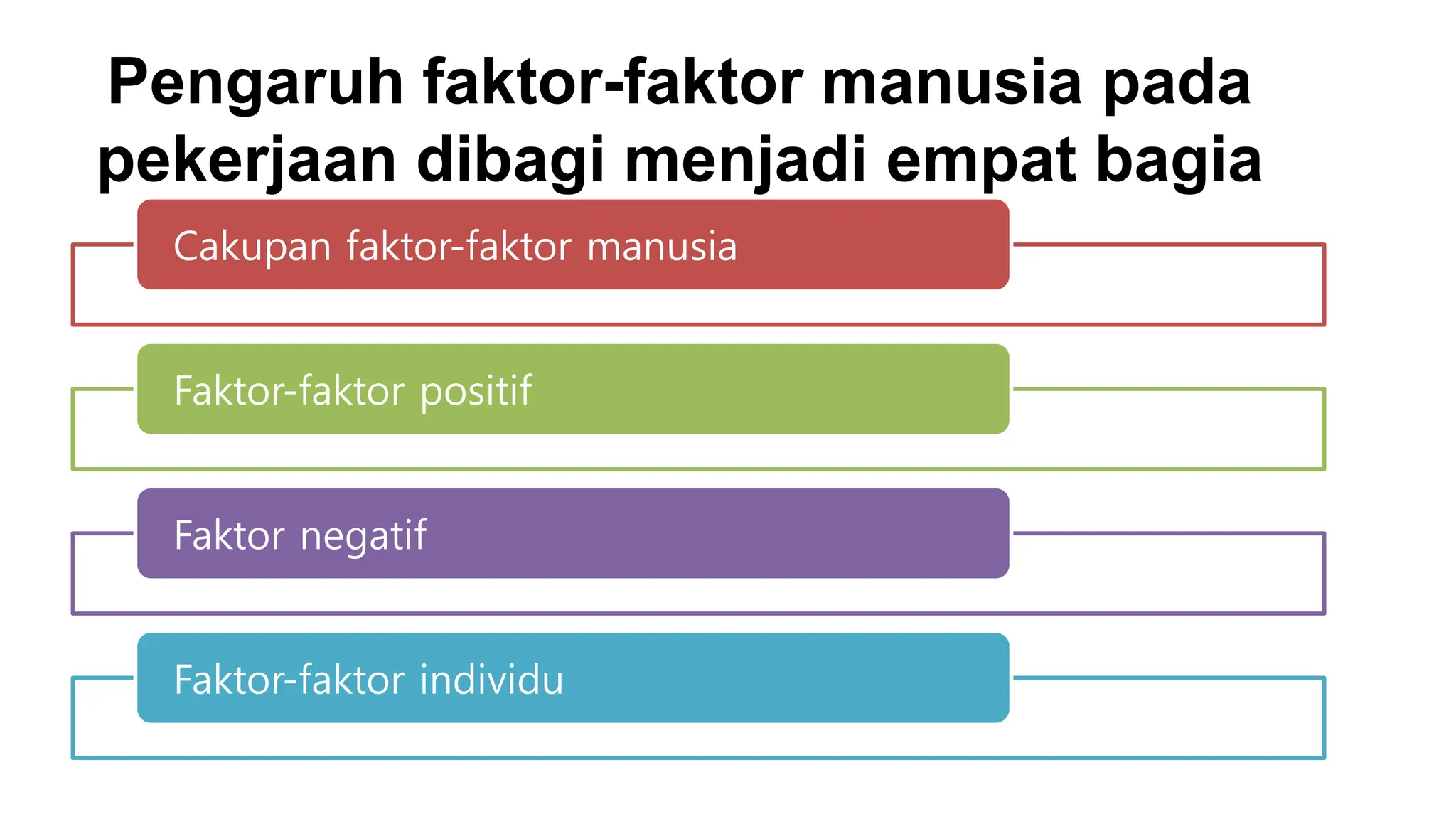 Pengaruh faktor-faktor manusia pada pekerjaan dibagi menjadi empat bagia

Cakupan faktor-faktor manusia

Faktor-faktor positif

Faktor negatif

Faktor-faktor individu